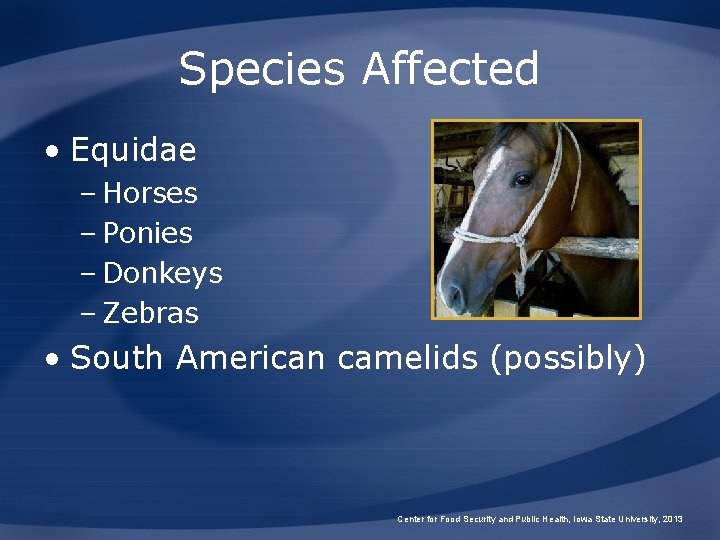 Species Affected

• Equidae
– Horses
– Ponies
– Donkeys
– Zebras
• South American camelids (possibly)

Center for Food Security and Public Health, Iowa State University, 2013